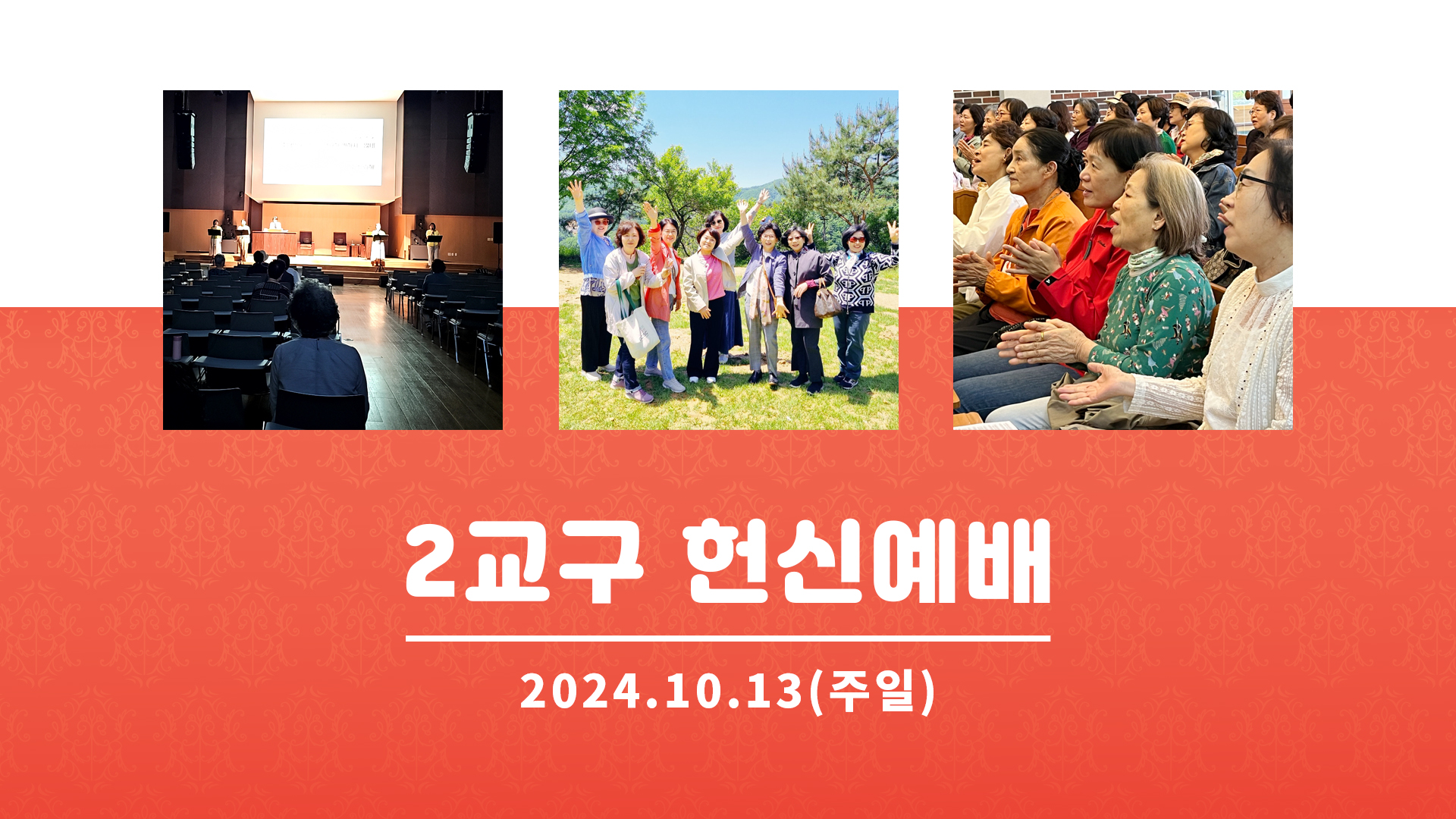 2교구 헌신예배

2024.10.13(주일)